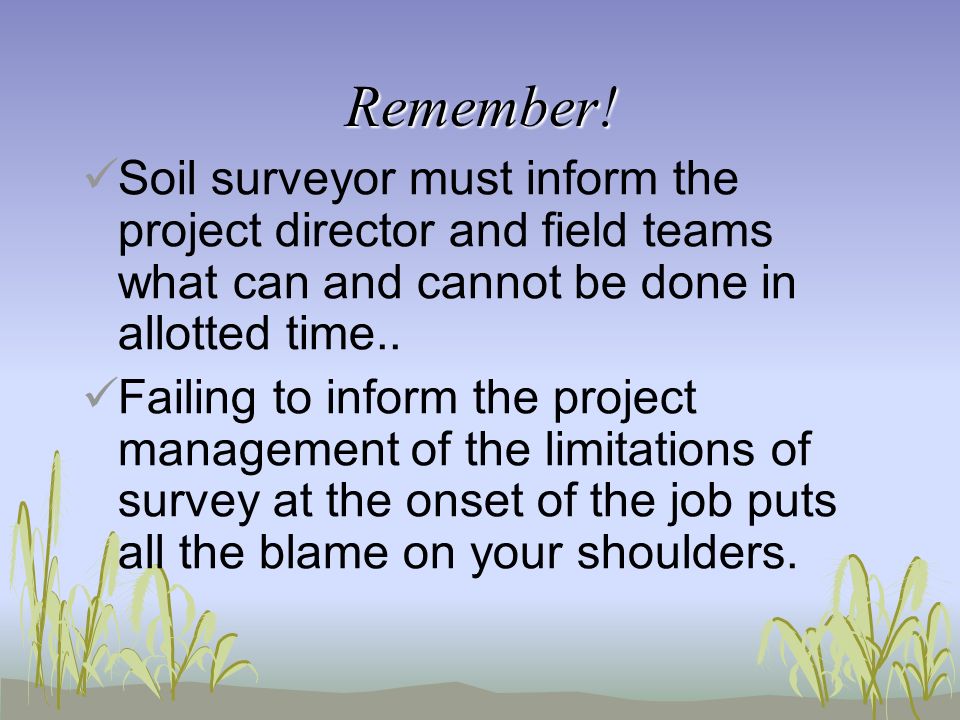 Remember!

✓Soil surveyor must inform the project director and field teams what can and cannot be done in allotted time..

✓Failing to inform the project management of the limitations of survey at the onset of the job puts all the blame on your shoulders.